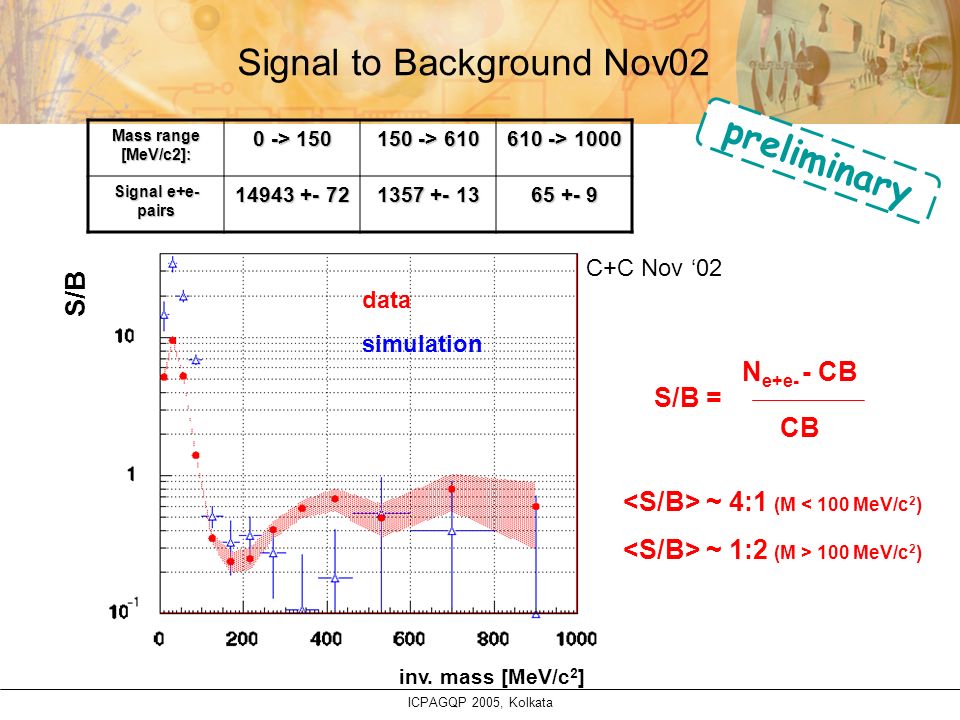 Signal to Background Nov02

| Mass range [MeV/c2]: | 0 -> 150 | 150 -> 610 | 610 -> 1000 |
|---|---|---|---|
| Signal e+e- pairs | 14943 +- 72 | 1357 +- 13 | 65 +- 9 |

preliminary

C+C Nov '02

S/B

data

simulation

10

1

$10^{-1}$

0 200 400 600 800 1000

inv. mass [MeV/c$^2$]

S/B = $\frac{N_{e+e-} - CB}{CB}$

<S/B> ~ 4:1 (M < 100 MeV/c$^2$)

<S/B> ~ 1:2 (M > 100 MeV/c$^2$)

ICPAGQP 2005, Kolkata